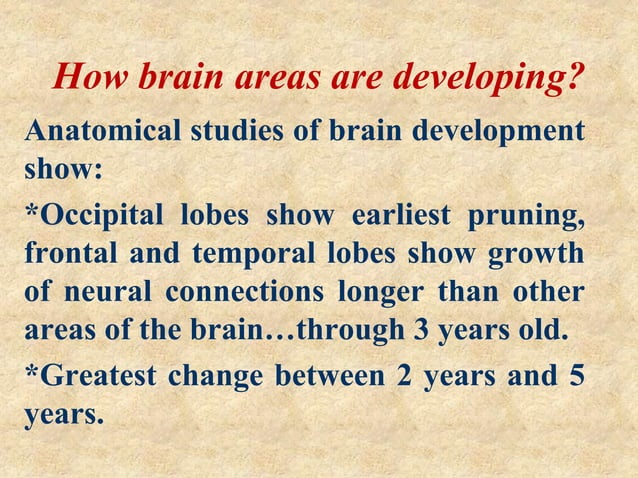 How brain areas are developing?

Anatomical studies of brain development show:

*Occipital lobes show earliest pruning, frontal and temporal lobes show growth of neural connections longer than other areas of the brain…through 3 years old.

*Greatest change between 2 years and 5 years.